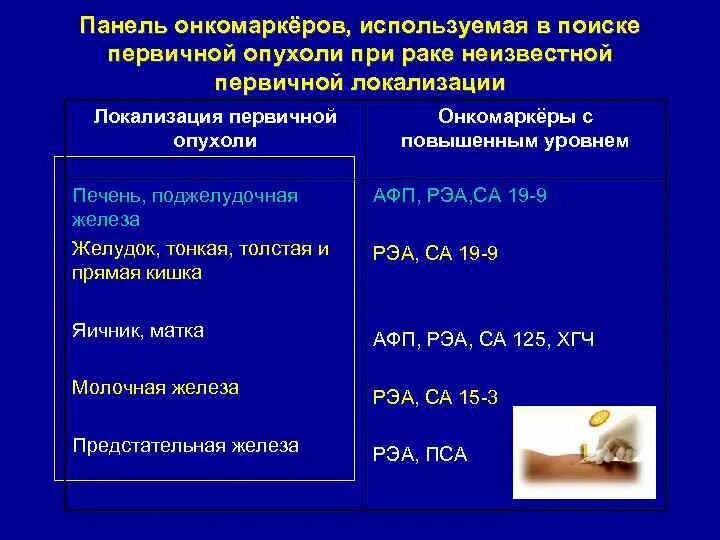 Панель онкомаркёров, используемая в поиске первичной опухоли при раке неизвестной первичной локализации

| Локализация первичной опухоли | Онкомаркёры с повышенным уровнем |
|---|---|
| Печень, поджелудочная железа | АФП, РЭА,СА 19-9 |
| Желудок, тонкая, толстая и прямая кишка | РЭА, СА 19-9 |
| Яичник, матка | АФП, РЭА, СА 125, ХГЧ |
| Молочная железа | РЭА, СА 15-3 |
| Предстательная железа | РЭА, ПСА |